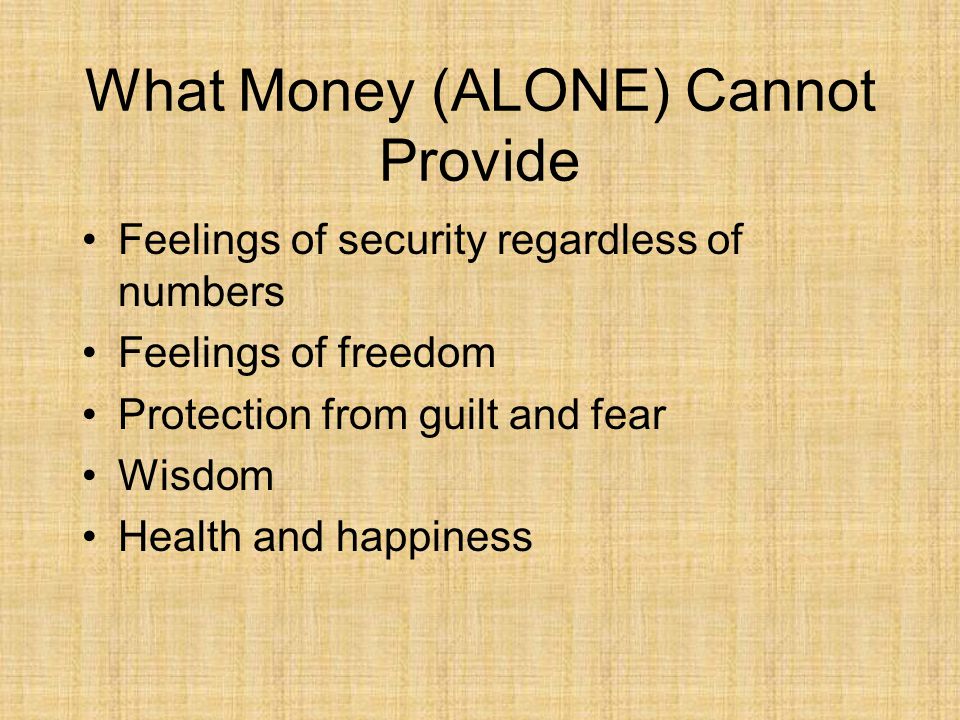 What Money (ALONE) Cannot Provide

• Feelings of security regardless of numbers
• Feelings of freedom
• Protection from guilt and fear
• Wisdom
• Health and happiness